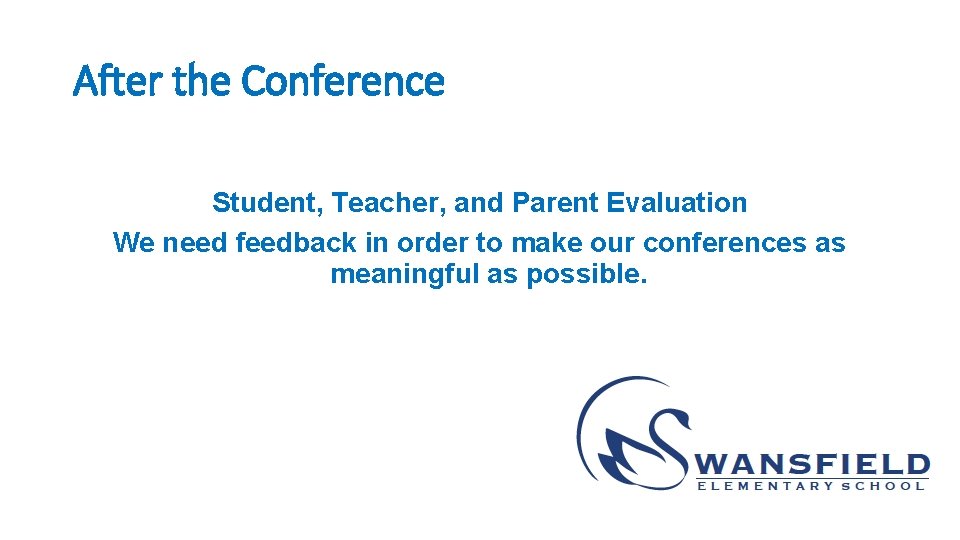 After the Conference

Student, Teacher, and Parent Evaluation

We need feedback in order to make our conferences as meaningful as possible.

SWANSFIELD
ELEMENTARY SCHOOL